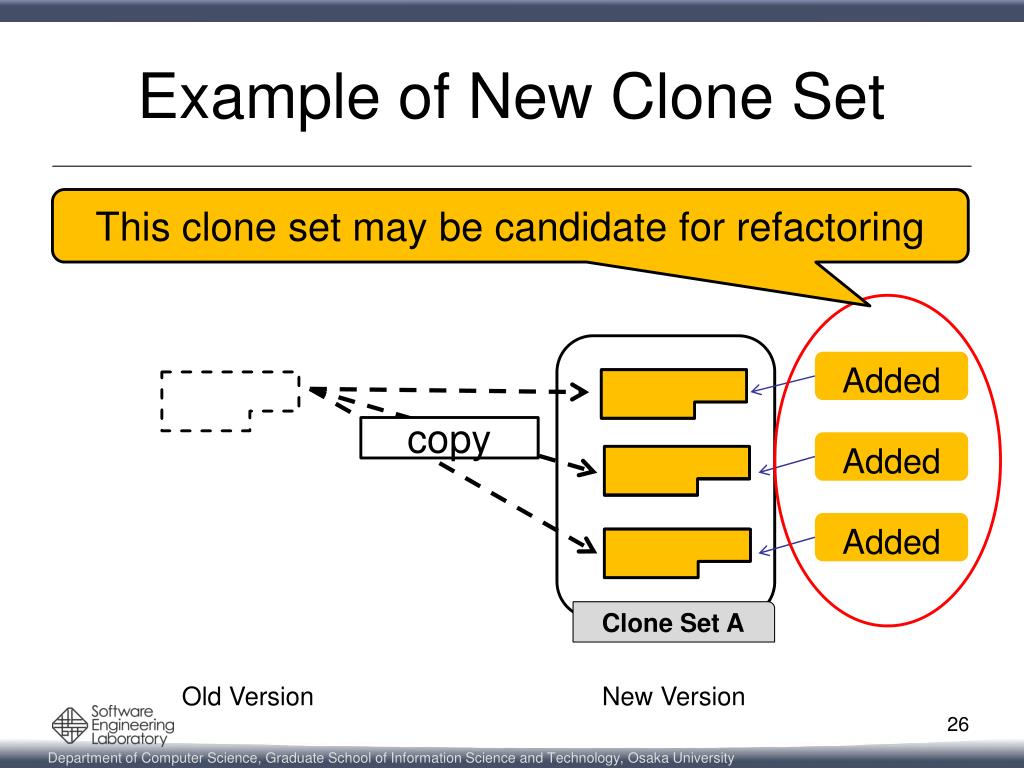 Example of New Clone Set

This clone set may be candidate for refactoring

copy

Added

Added

Added

Clone Set A

Old Version

New Version

Software Engineering Laboratory

26

Department of Computer Science, Graduate School of Information Science and Technology, Osaka University